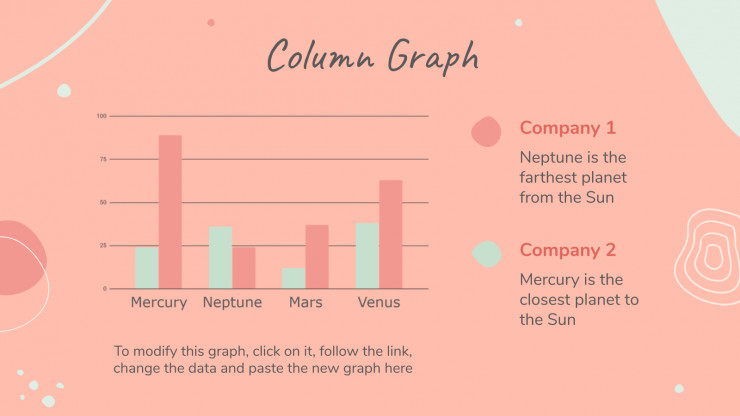 Column Graph

100
75
50
25
0

Mercury Neptune Mars Venus

To modify this graph, click on it, follow the link, change the data and paste the new graph here

Company 1

Neptune is the farthest planet from the Sun

Company 2

Mercury is the closest planet to the Sun